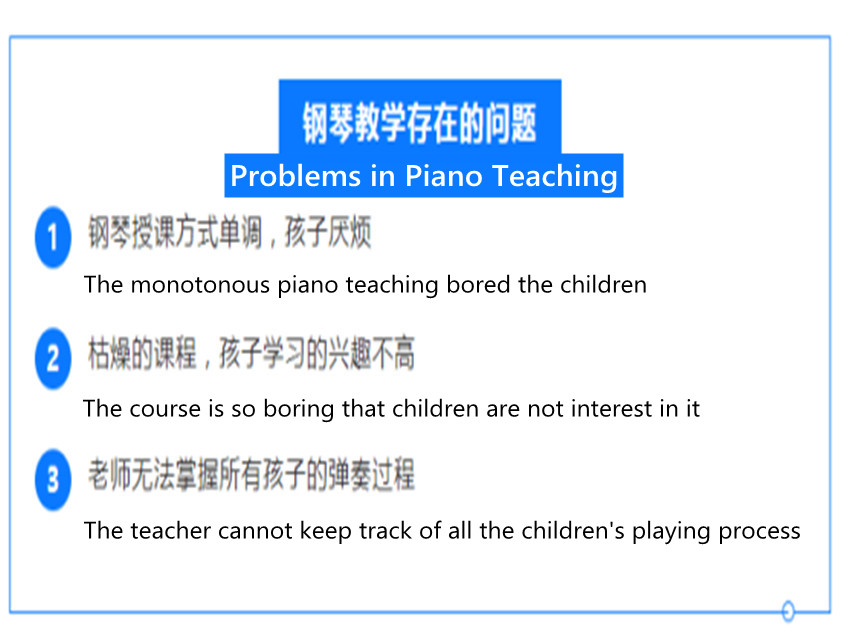 钢琴教学存在的问题
Problems in Piano Teaching

1 钢琴授课方式单调，孩子厌烦
The monotonous piano teaching bored the children

2 枯燥的课程，孩子学习的兴趣不高
The course is so boring that children are not interest in it

3 老师无法掌握所有孩子的弹奏过程
The teacher cannot keep track of all the children's playing process